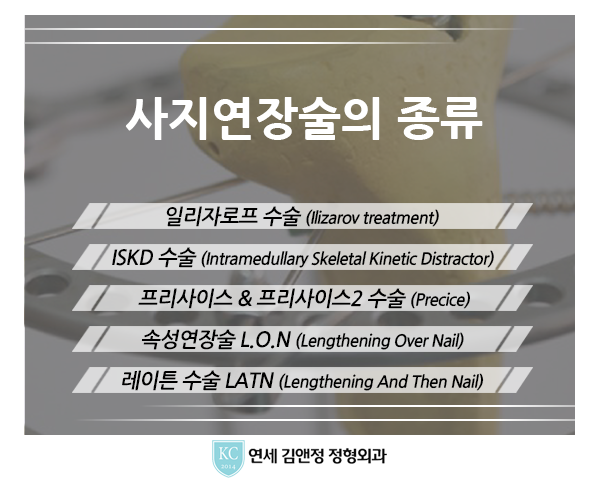 사지연장술의 종류

일리자로프 수술 (Ilizarov treatment)

ISKD 수술 (Intramedullary Skeletal Kinetic Distractor)

프리사이스 & 프리사이스2 수술 (Precice)

속성연장술 L.O.N (Lengthening Over Nail)

레이튼 수술 LATN (Lengthening And Then Nail)

KC 2014 연세 김앤정 정형외과